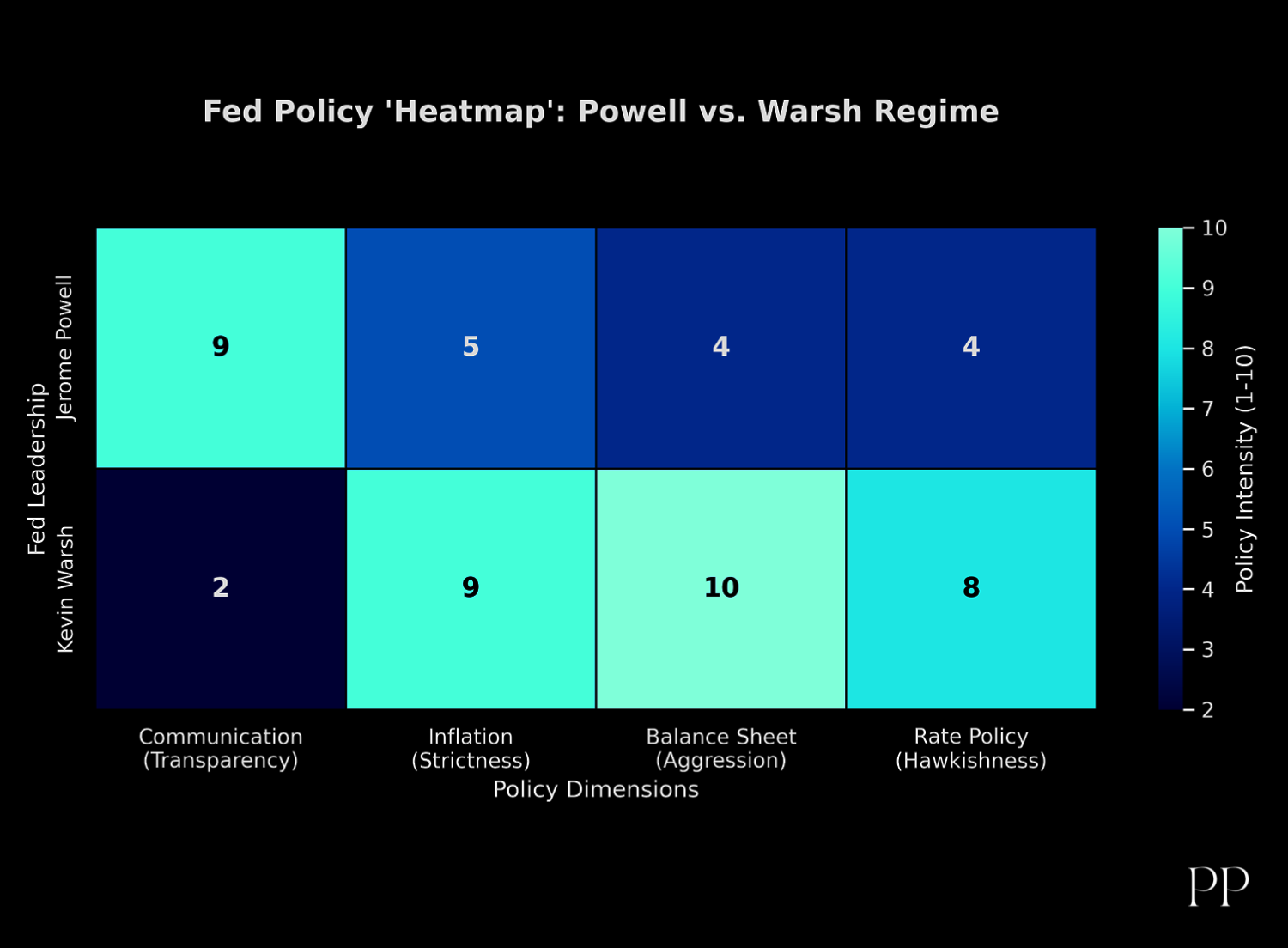 Fed Policy 'Heatmap': Powell vs. Warsh Regime

Fed Leadership

| | Communication (Transparency) | Inflation (Strictness) | Balance Sheet (Aggression) | Rate Policy (Hawkishness) |
|---|---|---|---|---|
| Jerome Powell | 9 | 5 | 4 | 4 |
| Kevin Warsh | 2 | 9 | 10 | 8 |

Policy Dimensions

10
9
8
7
6
5
4
3
2
Policy Intensity (1-10)

PP